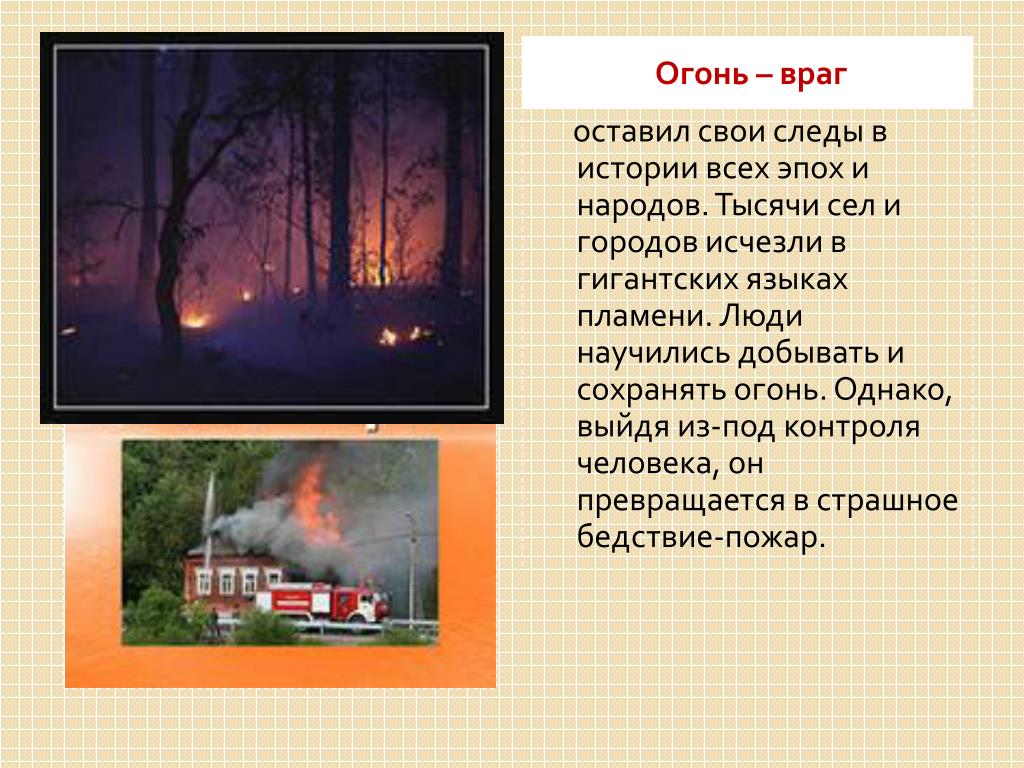 Огонь – враг

оставил свои следы в истории всех эпох и народов. Тысячи сел и городов исчезли в гигантских языках пламени. Люди научились добывать и сохранять огонь. Однако, выйдя из-под контроля человека, он превращается в страшное бедствие-пожар.